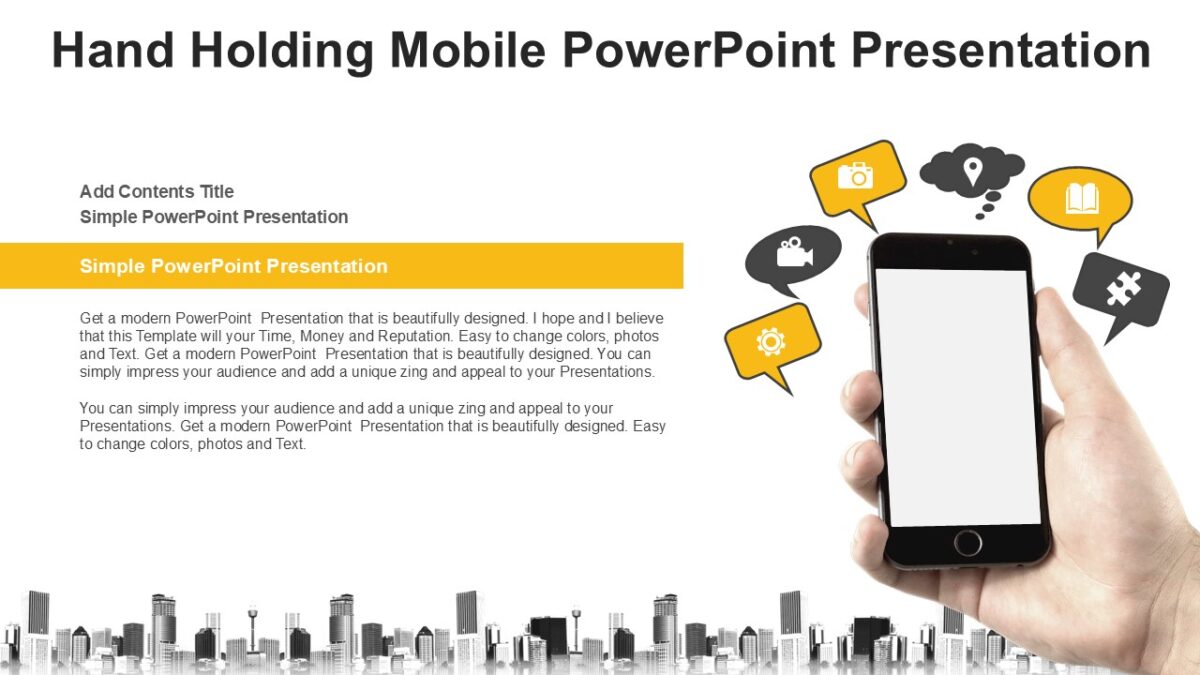 Hand Holding Mobile PowerPoint Presentation

Add Contents Title
Simple PowerPoint Presentation

Simple PowerPoint Presentation

Get a modern PowerPoint Presentation that is beautifully designed. I hope and I believe that this Template will your Time, Money and Reputation. Easy to change colors, photos and Text. Get a modern PowerPoint Presentation that is beautifully designed. You can simply impress your audience and add a unique zing and appeal to your Presentations.

You can simply impress your audience and add a unique zing and appeal to your Presentations. Get a modern PowerPoint Presentation that is beautifully designed. Easy to change colors, photos and Text.